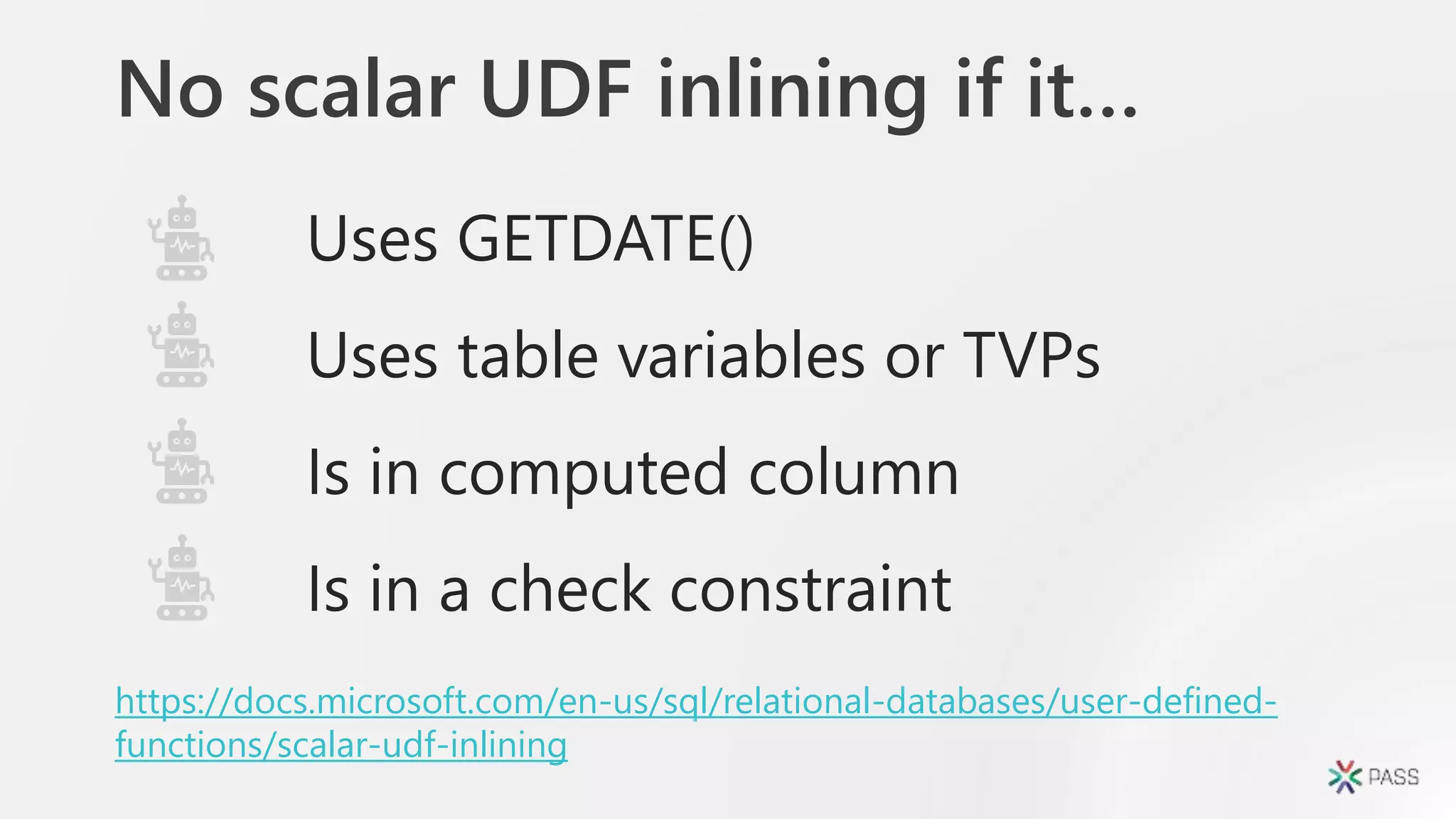 No scalar UDF inlining if it...

Uses GETDATE()

Uses table variables or TVPs

Is in computed column

Is in a check constraint

https://docs.microsoft.com/en-us/sql/relational-databases/user-defined-functions/scalar-udf-inlining

PASS